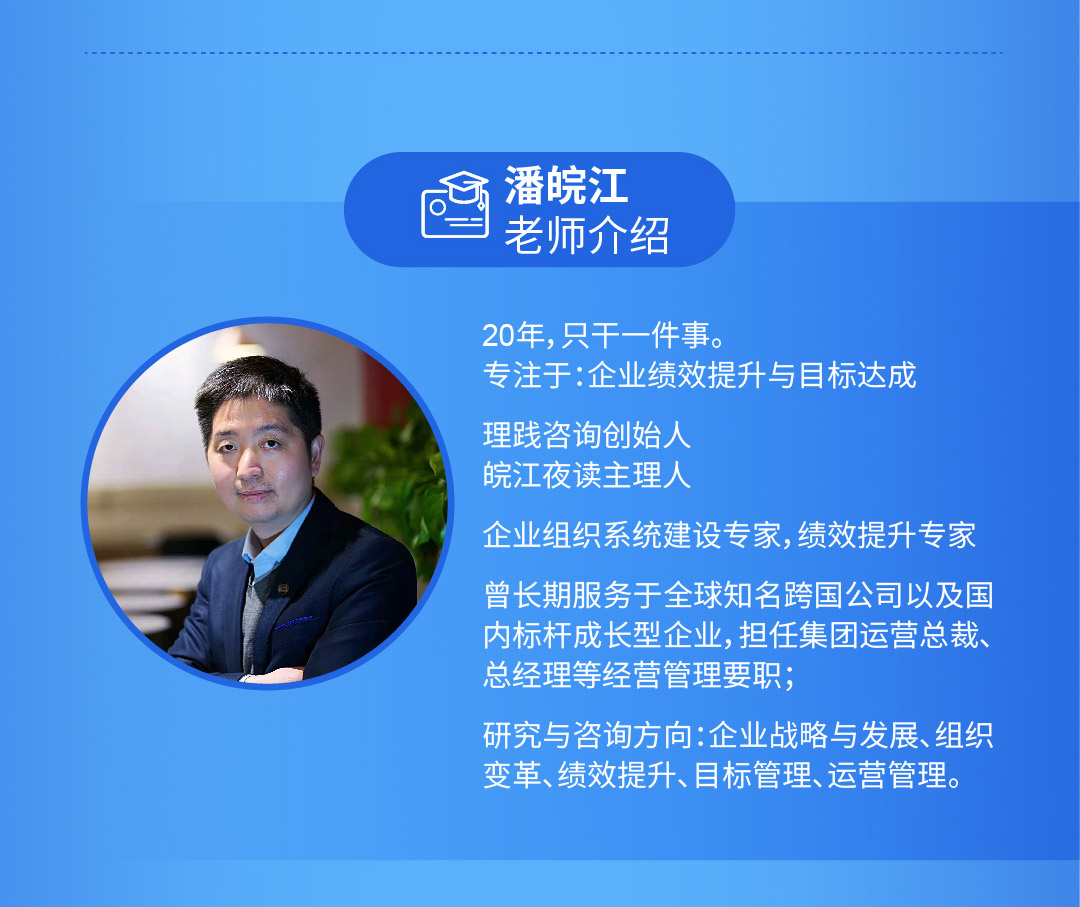 潘皖江
老师介绍

20年，只干一件事。
专注于：企业绩效提升与目标达成

理践咨询创始人
皖江夜读主理人

企业组织系统建设专家，绩效提升专家

曾长期服务于全球知名跨国公司以及国内标杆成长型企业，担任集团运营总裁、总经理等经营管理要职；

研究与咨询方向：企业战略与发展、组织变革、绩效提升、目标管理、运营管理。